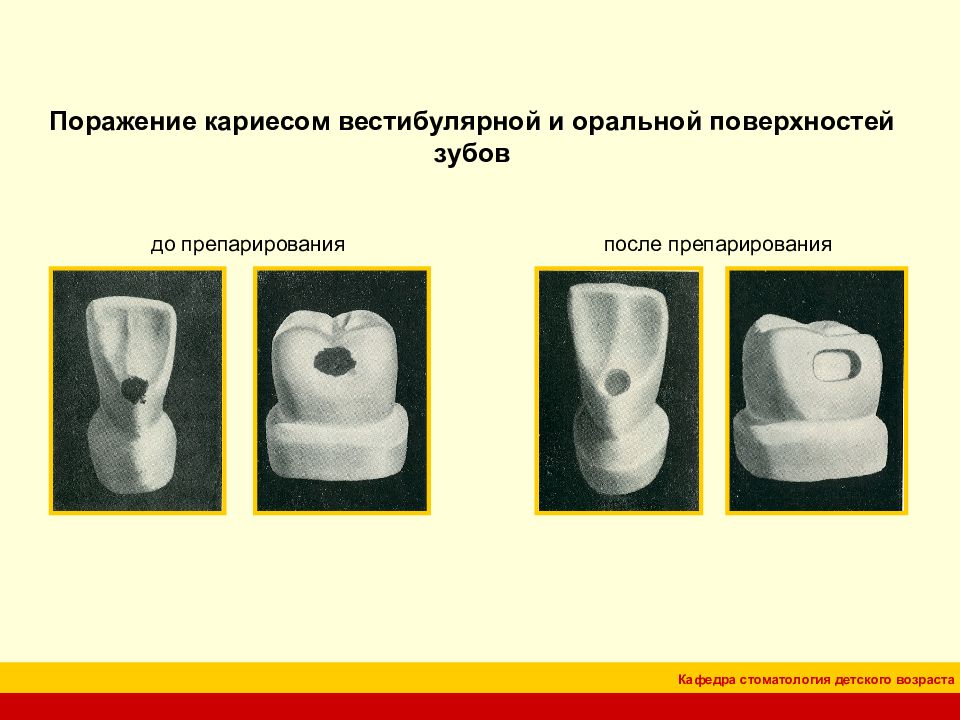 Поражение кариесом вестибулярной и оральной поверхностей зубов

до препарирования

после препарирования

Кафедра стоматология детского возраста